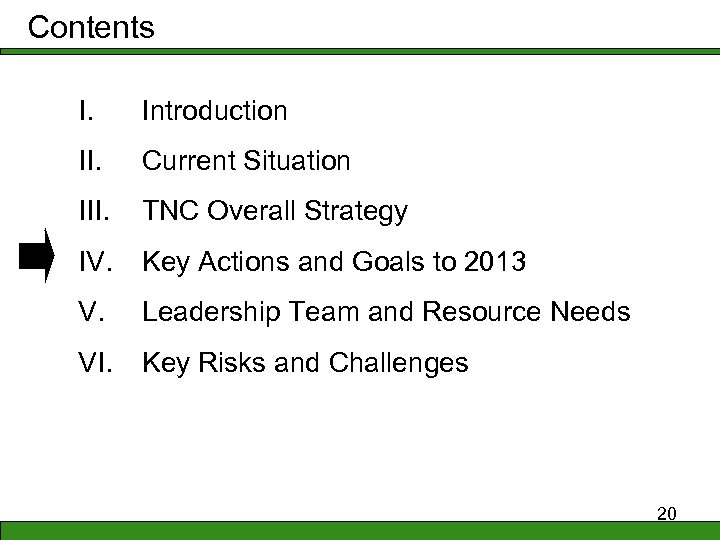 Contents

I. Introduction

II. Current Situation

III. TNC Overall Strategy

IV. Key Actions and Goals to 2013

V. Leadership Team and Resource Needs

VI. Key Risks and Challenges

20